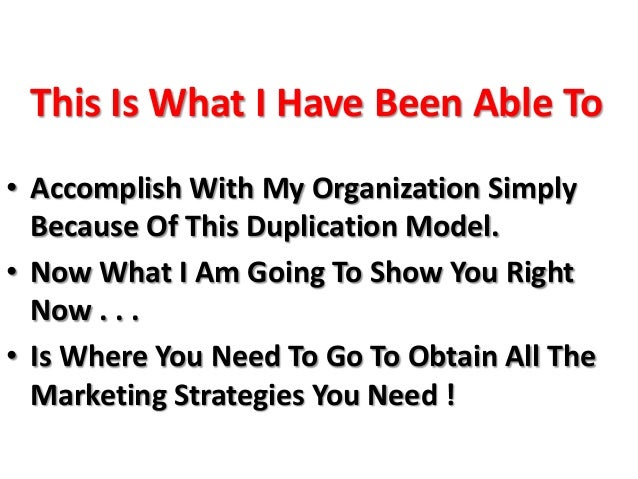 This Is What I Have Been Able To

• Accomplish With My Organization Simply Because Of This Duplication Model.
• Now What I Am Going To Show You Right Now . . .
• Is Where You Need To Go To Obtain All The Marketing Strategies You Need !